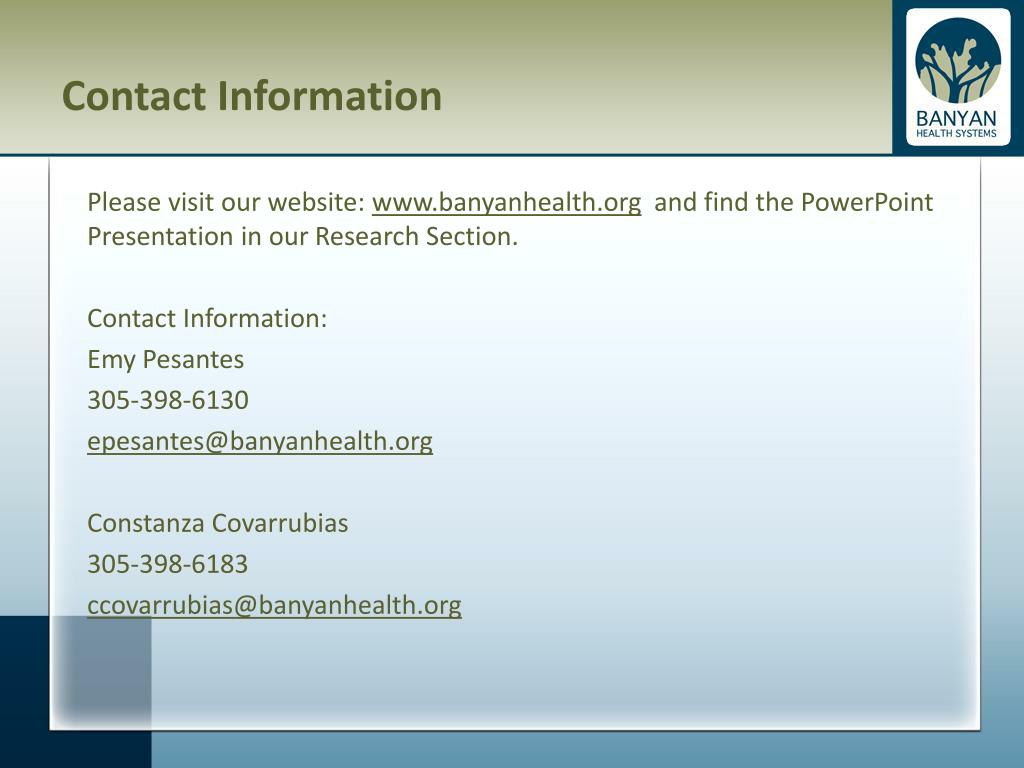 Contact Information

BANYAN
HEALTH SYSTEMS

Please visit our website: www.banyanhealth.org and find the PowerPoint Presentation in our Research Section.

Contact Information:
Emy Pesantes
305-398-6130
epesantes@banyanhealth.org

Constanza Covarrubias
305-398-6183
ccovarrubias@banyanhealth.org